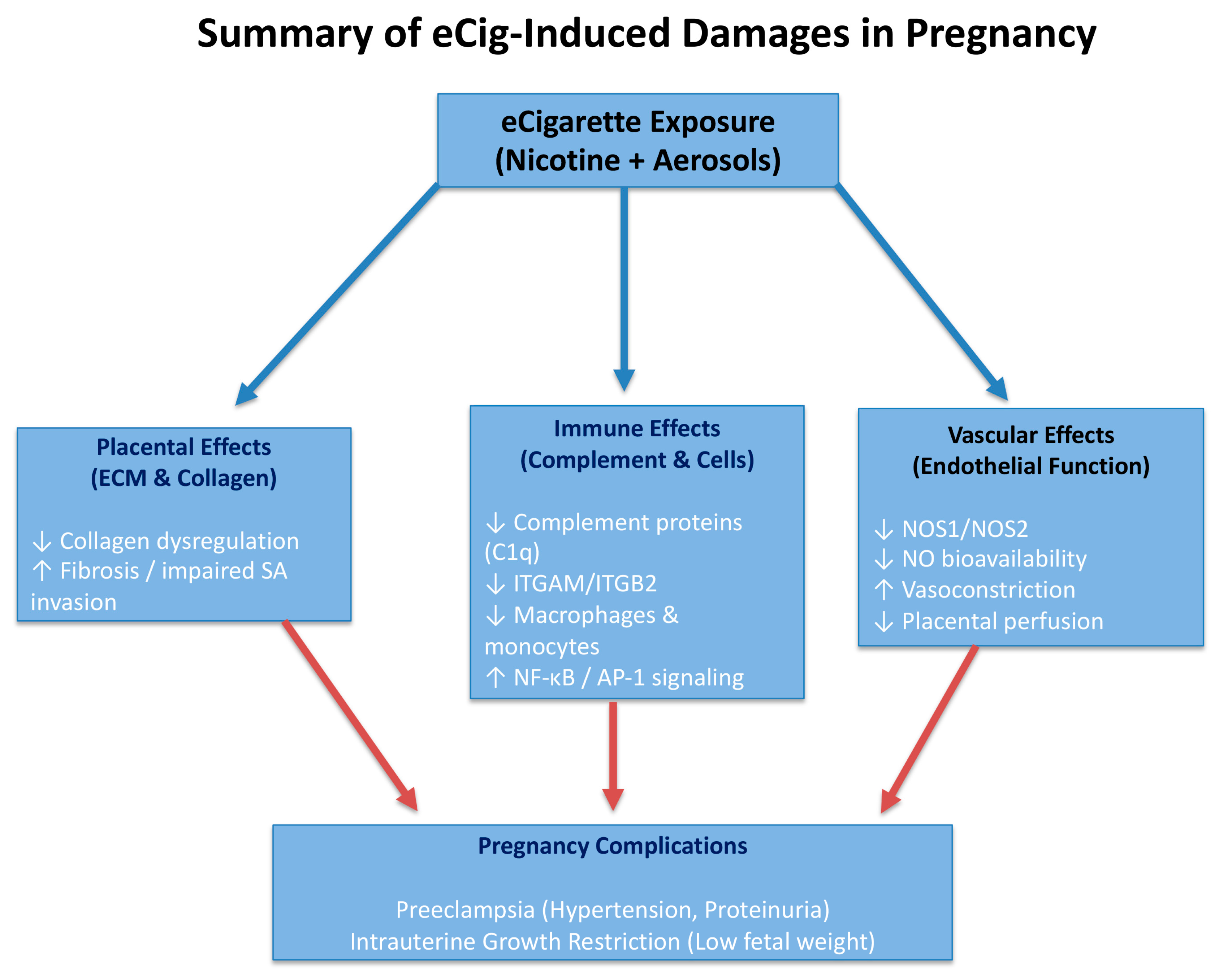 Summary of eCig-Induced Damages in Pregnancy

eCigarette Exposure
(Nicotine + Aerosols)

Placental Effects
(ECM & Collagen)

↓ Collagen dysregulation
↑ Fibrosis / impaired SA invasion

Immune Effects
(Complement & Cells)

↓ Complement proteins (C1q)
↓ ITGAM/ITGB2
↓ Macrophages & monocytes
↑ NF-κB / AP-1 signaling

Vascular Effects
(Endothelial Function)

↓ NOS1/NOS2
↓ NO bioavailability
↑ Vasoconstriction
↓ Placental perfusion

Pregnancy Complications

Preeclampsia (Hypertension, Proteinuria)
Intrauterine Growth Restriction (Low fetal weight)